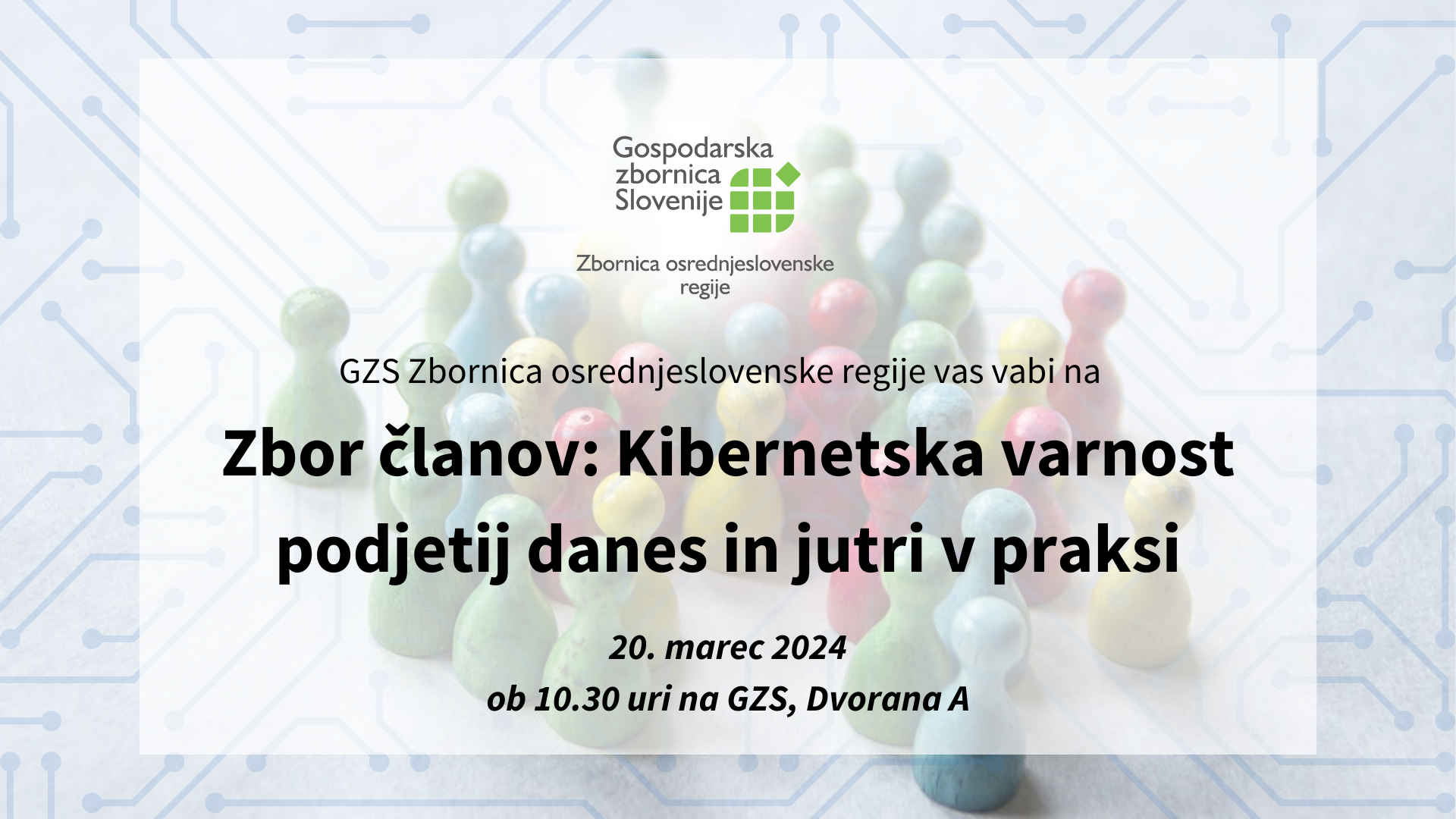 Gospodarska zbornica Slovenije

Zbornica osrednjeslovenske regije

GZS Zbornica osrednjeslovenske regije vas vabi na

Zbor članov: Kibernetska varnost podjetij danes in jutri v praksi

20. marec 2024

ob 10.30 uri na GZS, Dvorana A